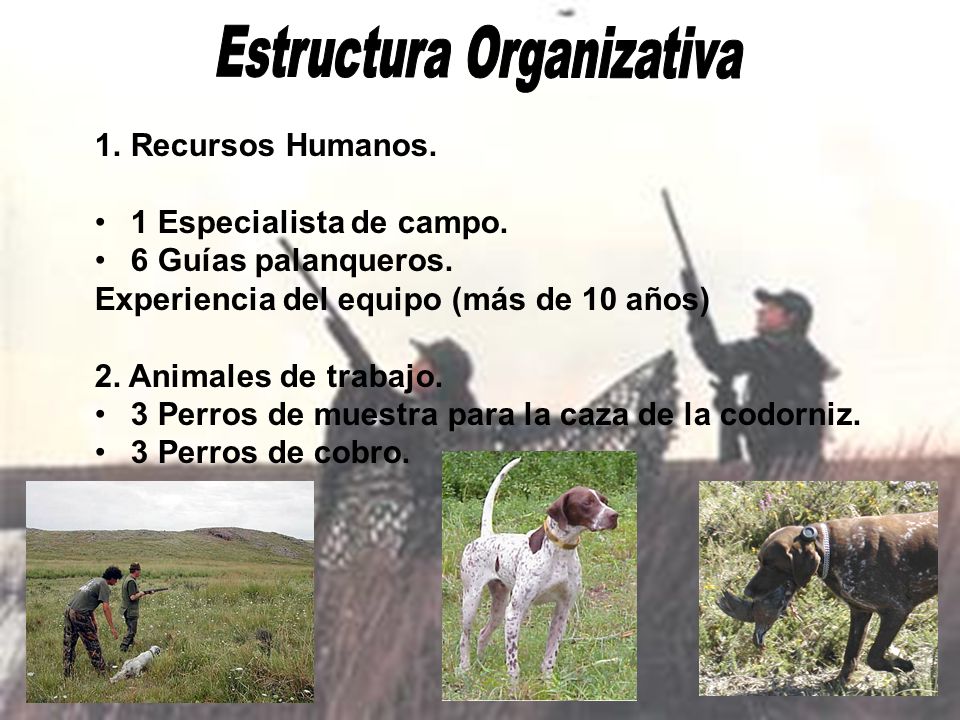 Estructura Organizativa

1. Recursos Humanos.

• 1 Especialista de campo.
• 6 Guías palanqueros.
Experiencia del equipo (más de 10 años)

2. Animales de trabajo.
• 3 Perros de muestra para la caza de la codorniz.
• 3 Perros de cobro.